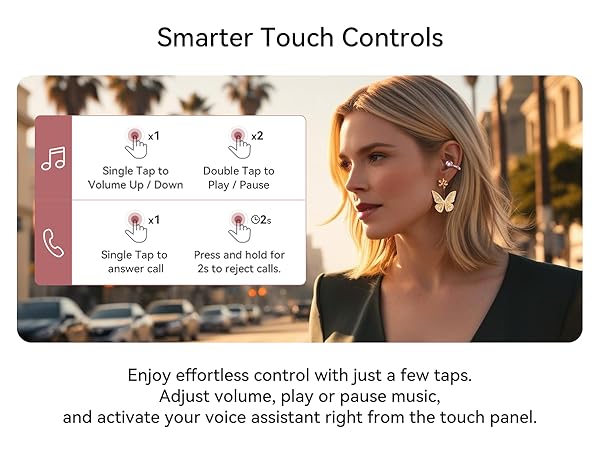 Smarter Touch Controls

x1

Single Tap to Volume Up / Down

x2

Double Tap to Play / Pause

x1

Single Tap to answer call

2s

Press and hold for 2s to reject calls.

Enjoy effortless control with just a few taps. Adjust volume, play or pause music, and activate your voice assistant right from the touch panel.